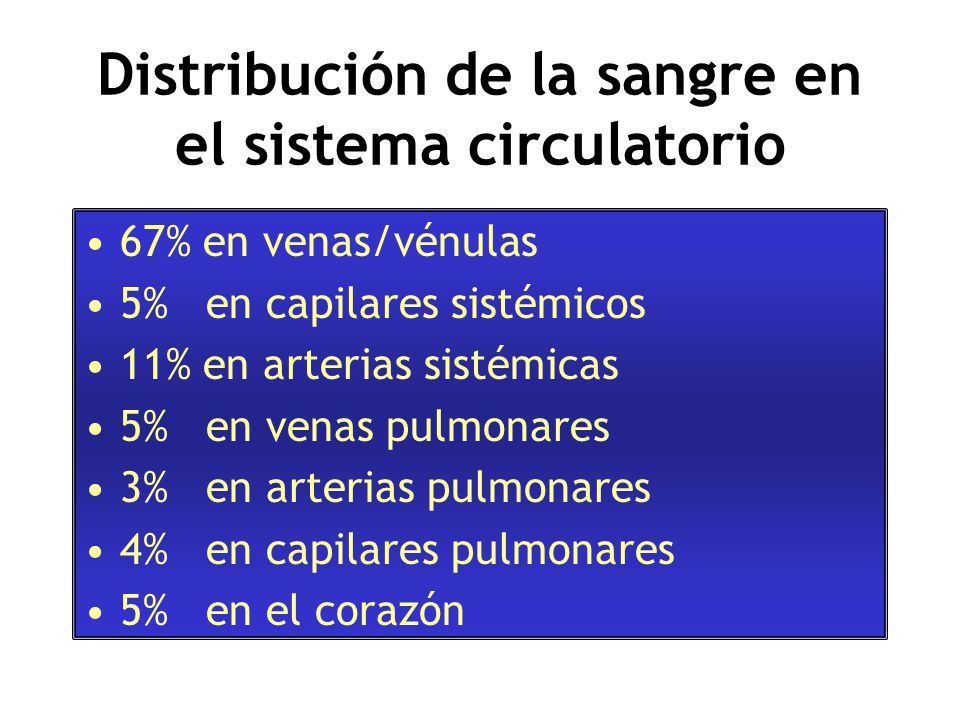 Distribución de la sangre en el sistema circulatorio

• 67% en venas/vénulas
• 5% en capilares sistémicos
• 11% en arterias sistémicas
• 5% en venas pulmonares
• 3% en arterias pulmonares
• 4% en capilares pulmonares
• 5% en el corazón